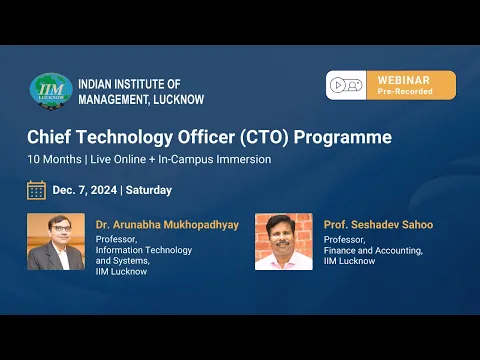 IIM LUCKNOW

INDIAN INSTITUTE OF MANAGEMENT, LUCKNOW

WEBINAR
Pre-Recorded

Chief Technology Officer (CTO) Programme

10 Months | Live Online + In-Campus Immersion

Dec. 7, 2024 | Saturday

Dr. Arunabha Mukhopadhyay
Professor,
Information Technology and Systems,
IIM Lucknow

Prof. Seshadev Sahoo
Professor,
Finance and Accounting,
IIM Lucknow